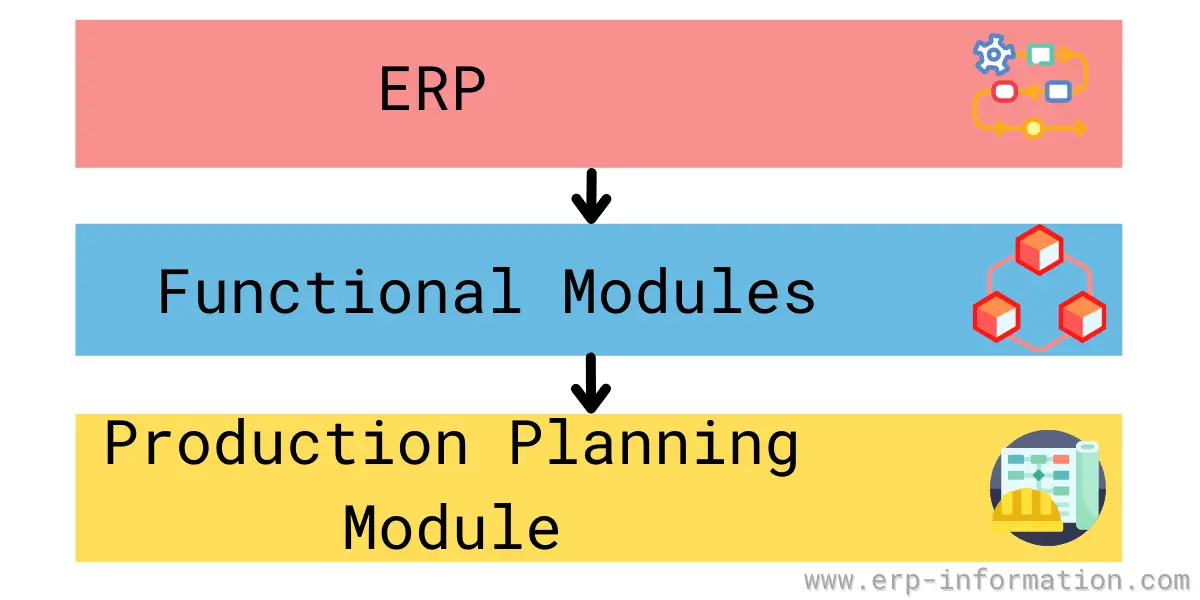 ERP

Functional Modules

Production Planning Module

www.erp-information.com